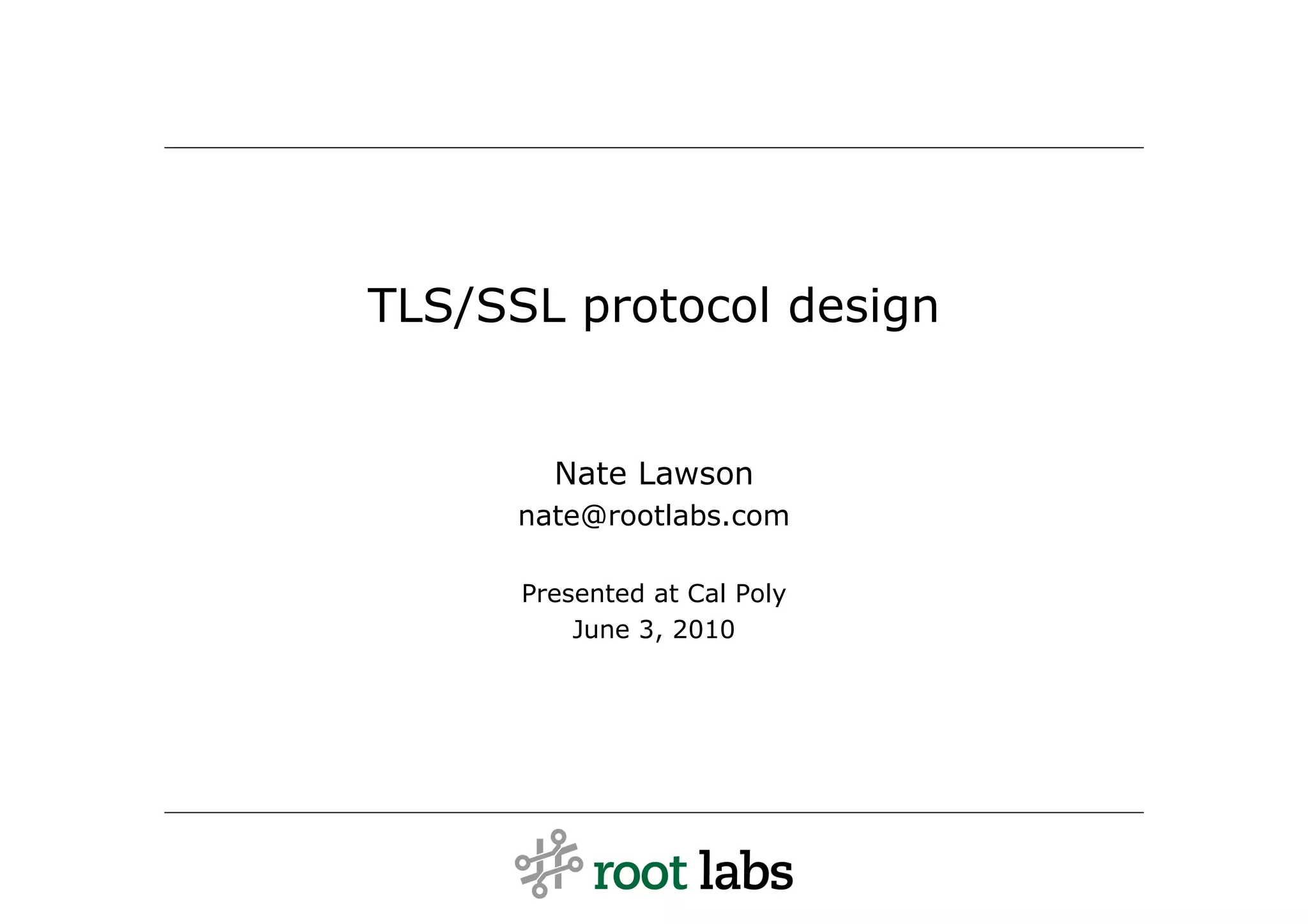 TLS/SSL protocol design

Nate Lawson
nate@rootlabs.com

Presented at Cal Poly
June 3, 2010

root labs